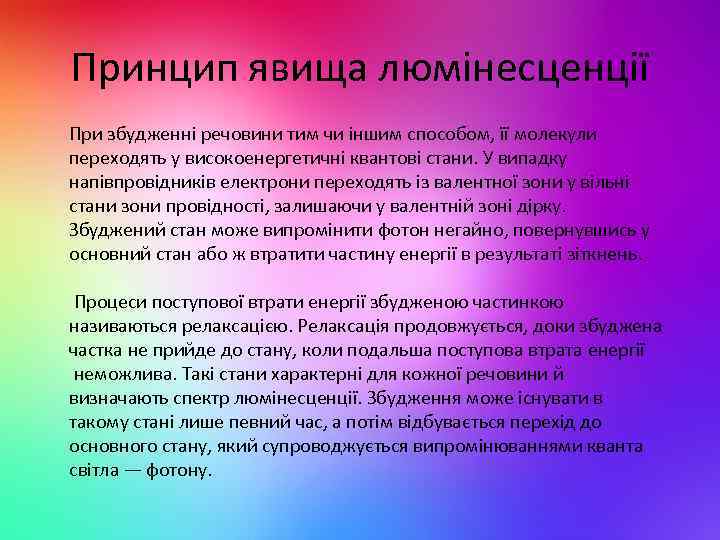 Принцип явища люмінесценції

При збудженні речовини тим чи іншим способом, її молекули переходять у високоенергетичні квантові стани. У випадку напівпровідників електрони переходять із валентної зони у вільні стани зони провідності, залишаючи у валентній зоні дірку. Збуджений стан може випромінити фотон негайно, повернувшись у основний стан або ж втратити частину енергії в результаті зіткнень.

Процеси поступової втрати енергії збудженою частинкою називаються релаксацією. Релаксація продовжується, доки збуджена частка не прийде до стану, коли подальша поступова втрата енергії неможлива. Такі стани характерні для кожної речовини й визначають спектр люмінесценції. Збудження може існувати в такому стані лише певний час, а потім відбувається перехід до основного стану, який супроводжується випромінюваннями кванта світла — фотону.